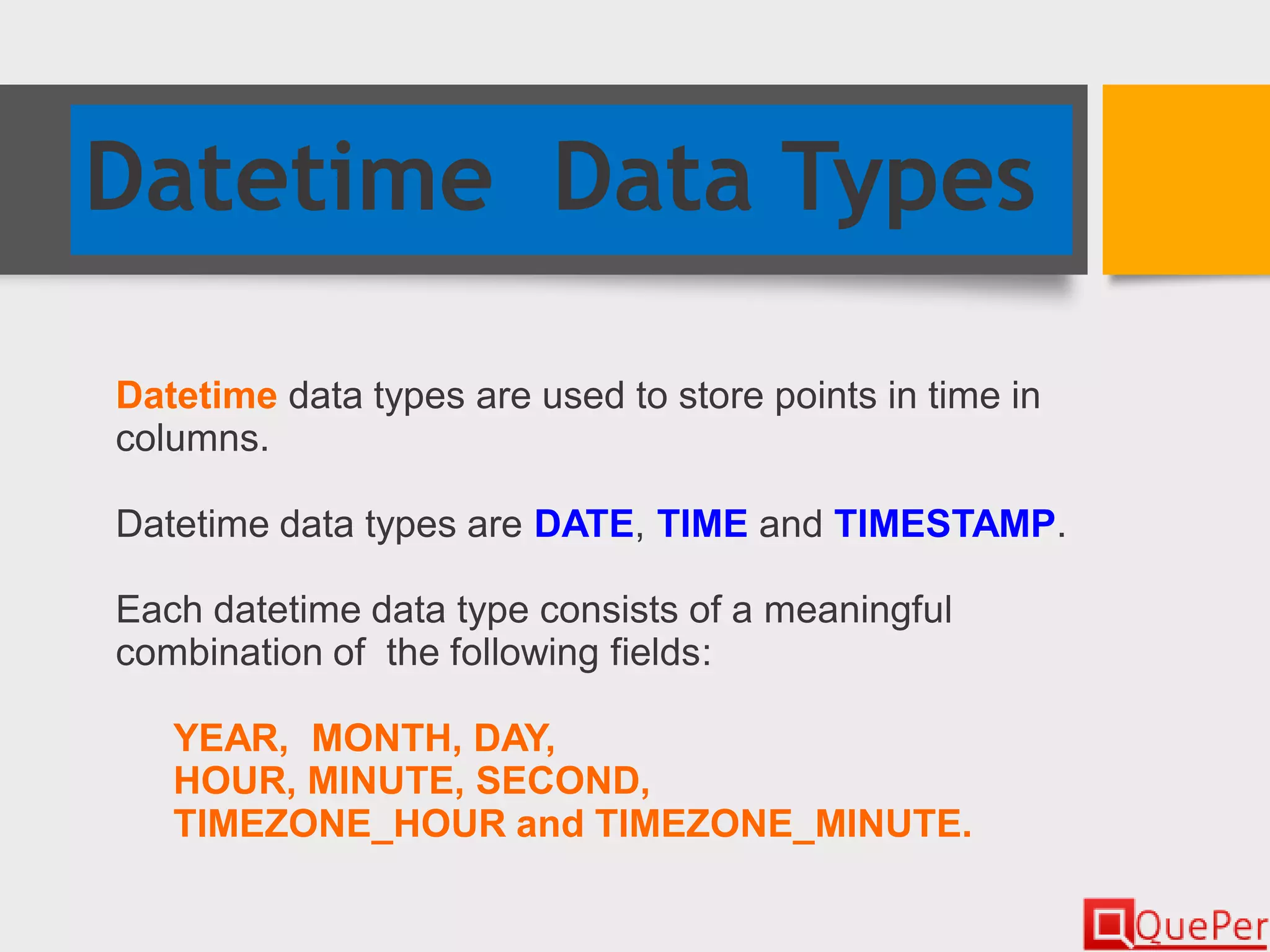 Datetime Data Types

Datetime data types are used to store points in time in columns.

Datetime data types are DATE, TIME and TIMESTAMP.

Each datetime data type consists of a meaningful combination of the following fields:

YEAR, MONTH, DAY,
HOUR, MINUTE, SECOND,
TIMEZONE_HOUR and TIMEZONE_MINUTE.

QuePer